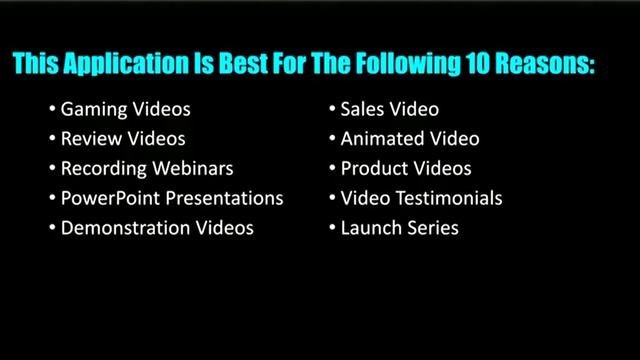 This Application Is Best For The Following 10 Reasons:

• Gaming Videos
• Review Videos
• Recording Webinars
• PowerPoint Presentations
• Demonstration Videos

• Sales Video
• Animated Video
• Product Videos
• Video Testimonials
• Launch Series